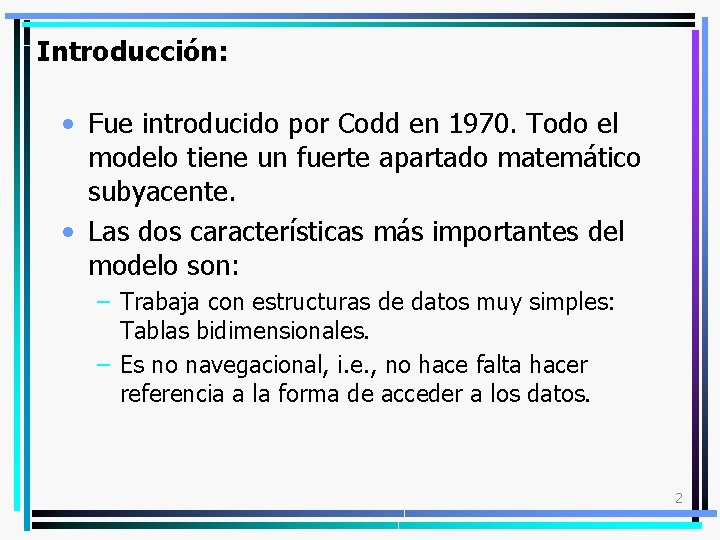 Introducción:

• Fue introducido por Codd en 1970. Todo el modelo tiene un fuerte apartado matemático subyacente.

• Las dos características más importantes del modelo son:

– Trabaja con estructuras de datos muy simples: Tablas bidimensionales.

– Es no navegacional, i.e., no hace falta hacer referencia a la forma de acceder a los datos.

2